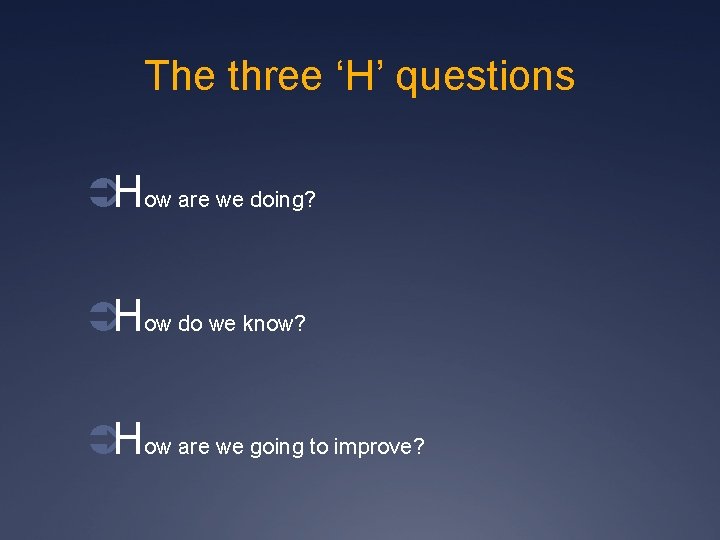 The three ‘H’ questions

How are we doing?

How do we know?

How are we going to improve?